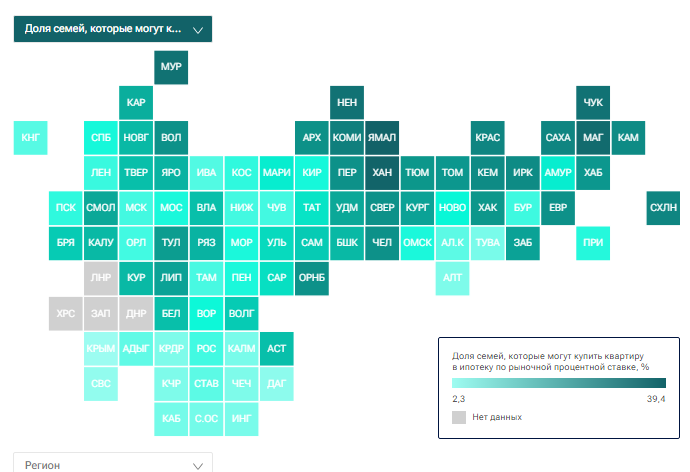 Доля семей, которые могут к...

МУР
КАР
НЕН
ЧУК
КНГ
СПБ
НОВГ
ВОЛ
АРХ
КОМИ
ЯМАЛ
КРАС
САХА
МАГ
КАМ
ЛЕН
ТВЕР
ЯРО
ИВА
КОС
МАРИ
КИР
ПЕР
ХАН
ТЮМ
ТОМ
КЕМ
ИРК
АМУР
ХАБ
ПСК
СМОЛ
МСК
МОС
ВЛА
НИЖ
ЧУВ
ТАТ
УДМ
СВЕР
КУРГ
НОВО
ХАК
БУР
ЕВР
СХЛН
БРЯ
КАЛУ
ОРЛ
ТУЛ
РЯЗ
МОР
УЛЬ
САМ
БШК
ЧЕЛ
ОМСК
АЛ.К
ТУВА
ЗАБ
ПРИ
ЛНР
КУР
ЛИП
ТАМ
ПЕН
САР
ОРНБ
АЛТ
ХРС
ЗАП
ДНР
БЕЛ
ВОР
ВОЛГ
КРЫМ
АДЫГ
КРДР
РОС
КАЛМ
АСТ
СВС
КЧР
СТАВ
ЧЕЧ
ДАГ
КАБ
С.ОС
ИНГ

Доля семей, которые могут купить квартиру в ипотеку по рыночной процентной ставке, %
2,3
39,4
Нет данных

Регион